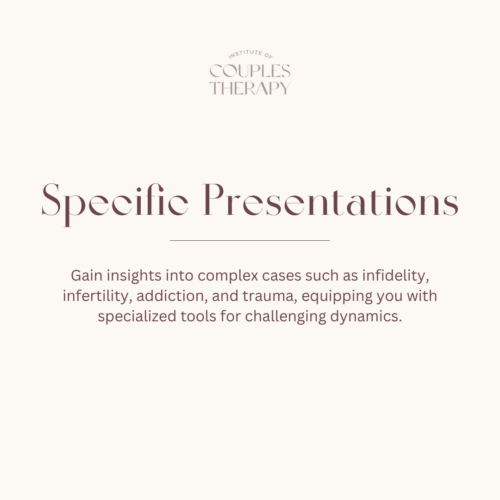 INSTITUTE OF
COUPLES
THERAPY

Specific Presentations

Gain insights into complex cases such as infidelity, infertility, addiction, and trauma, equipping you with specialized tools for challenging dynamics.